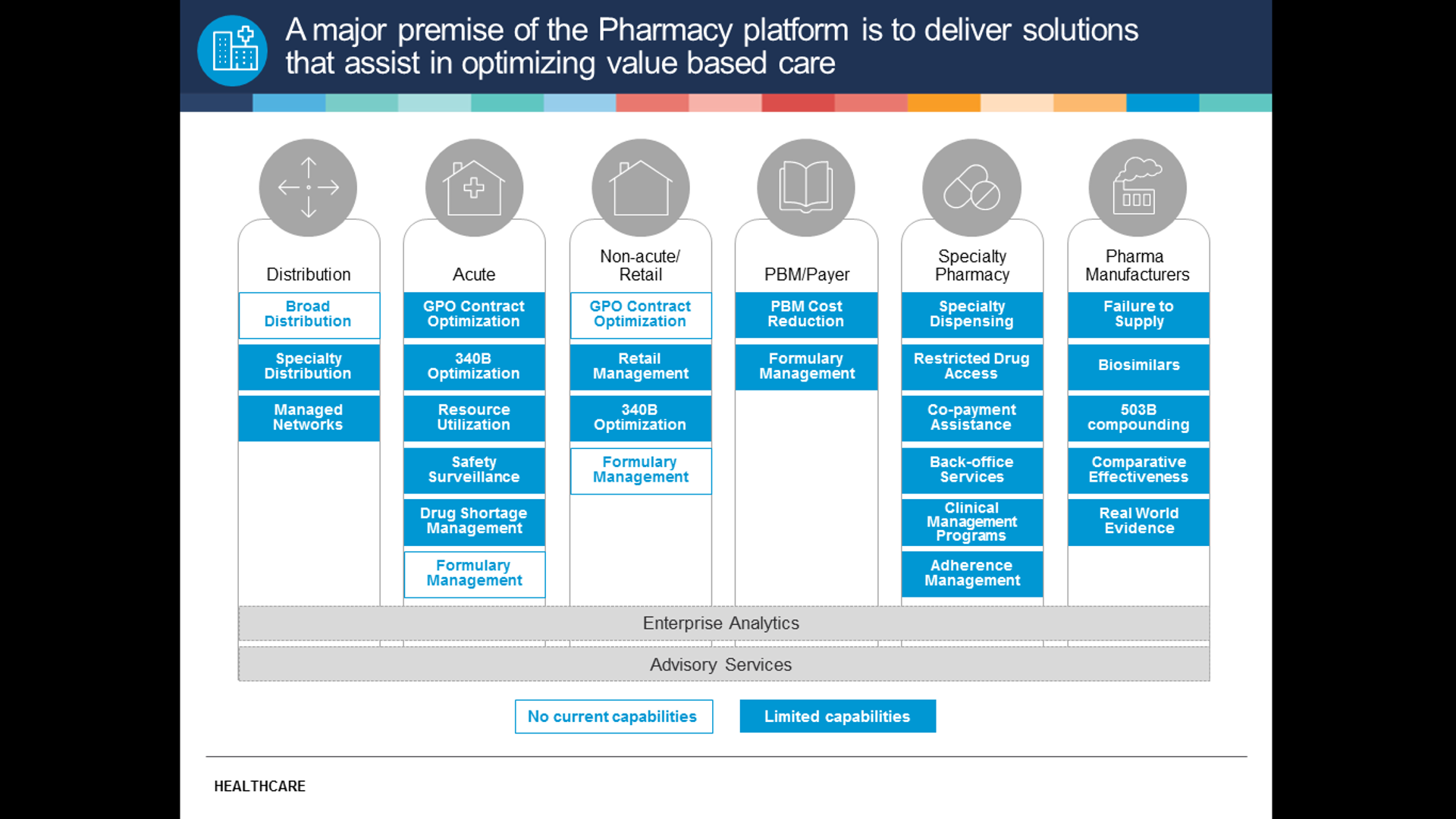 A major premise of the Pharmacy platform is to deliver solutions that assist in optimizing value based care

Distribution
Broad Distribution
Specialty Distribution
Managed Networks

Acute
GPO Contract Optimization
340B Optimization
Resource Utilization
Safety Surveillance
Drug Shortage Management
Formulary Management

Non-acute/ Retail
GPO Contract Optimization
Retail Management
340B Optimization
Formulary Management

PBM/Payer
PBM Cost Reduction
Formulary Management

Specialty Pharmacy
Specialty Dispensing
Restricted Drug Access
Co-payment Assistance
Back-office Services
Clinical Management Programs
Adherence Management

Pharma Manufacturers
Failure to Supply
Biosimilars
503B compounding
Comparative Effectiveness
Real World Evidence

Enterprise Analytics
Advisory Services

No current capabilities
Limited capabilities

HEALTHCARE